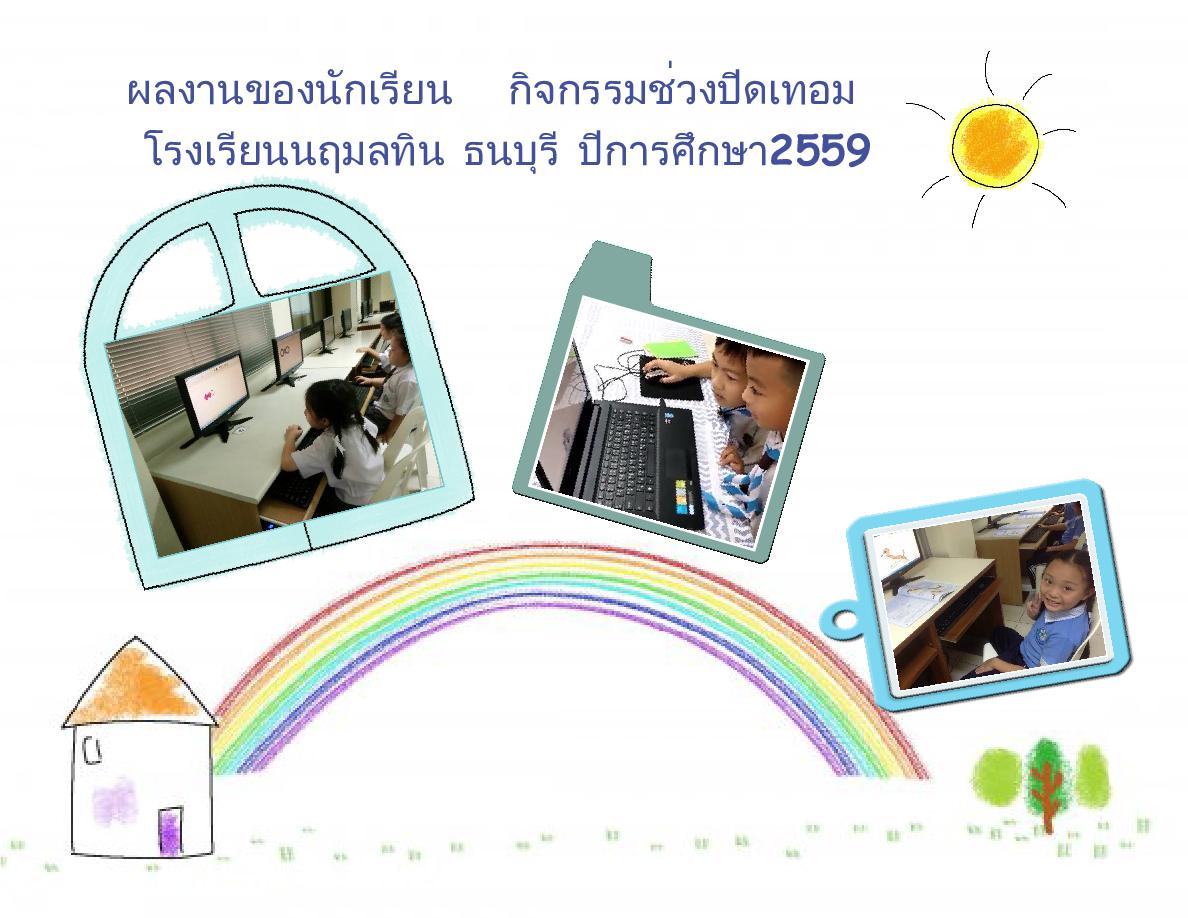 ผลงานของนักเรียน กิจกรรมช่วงปิดเทอม
โรงเรียนนฤมลทิน ธนบุรี ปีการศึกษา2559